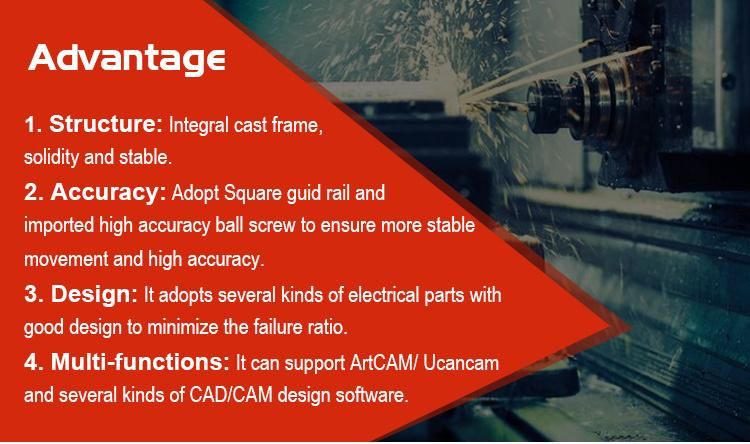 Advantage

1. Structure: Integral cast frame, solidity and stable.

2. Accuracy: Adopt Square guid rail and imported high accuracy ball screw to ensure more stable movement and high accuracy.

3. Design: It adopts several kinds of electrical parts with good design to minimize the failure ratio.

4. Multi-functions: It can support ArtCAM/ Ucancam and several kinds of CAD/CAM design software.